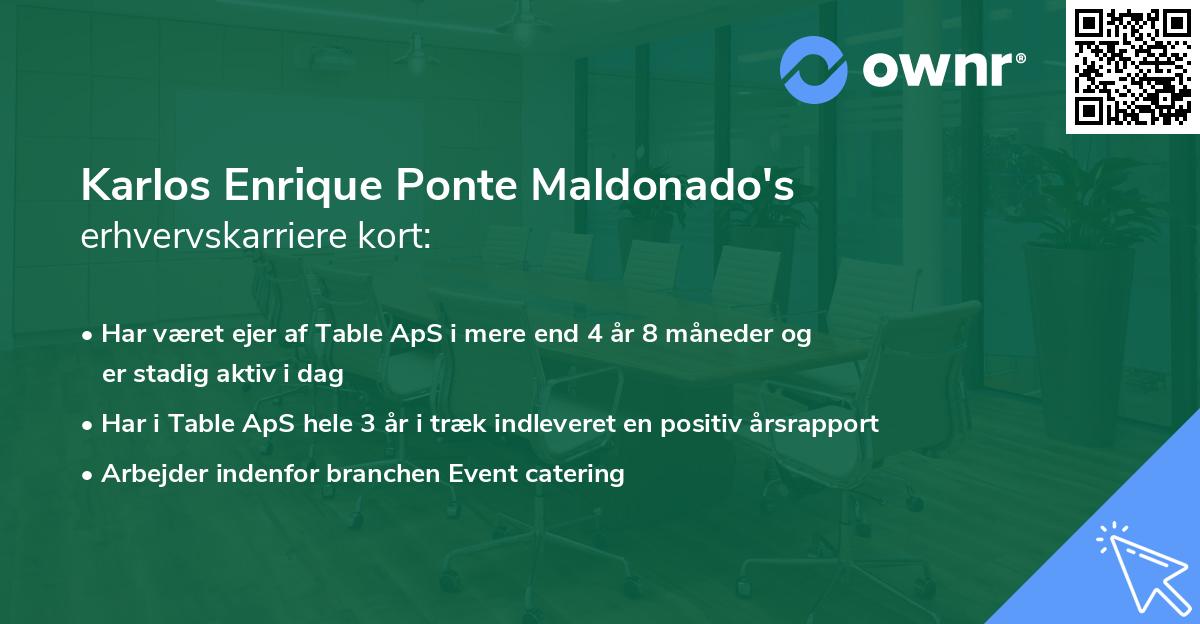 ownr®

Karlos Enrique Ponte Maldonado's erhvervskarriere kort:

• Har været ejer af Table ApS i mere end 4 år 8 måneder og er stadig aktiv i dag
• Har i Table ApS hele 3 år i træk indleveret en positiv årsrapport
• Arbejder indenfor branchen Event catering